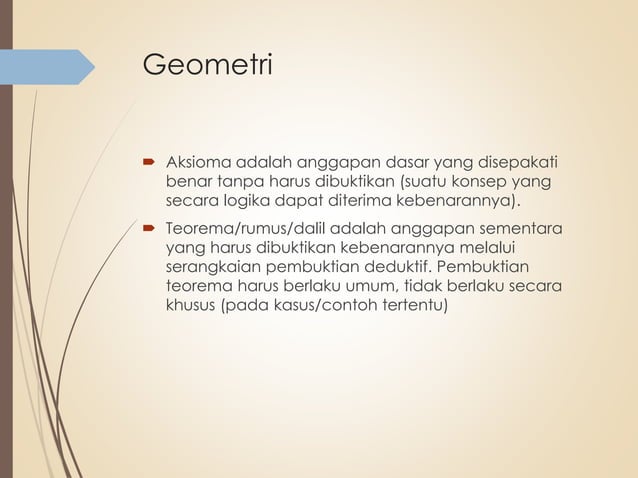 Geometri

Aksioma adalah anggapan dasar yang disepakati benar tanpa harus dibuktikan (suatu konsep yang secara logika dapat diterima kebenarannya).

Teorema/rumus/dalil adalah anggapan sementara yang harus dibuktikan kebenarannya melalui serangkaian pembuktian deduktif. Pembuktian teorema harus berlaku umum, tidak berlaku secara khusus (pada kasus/contoh tertentu)